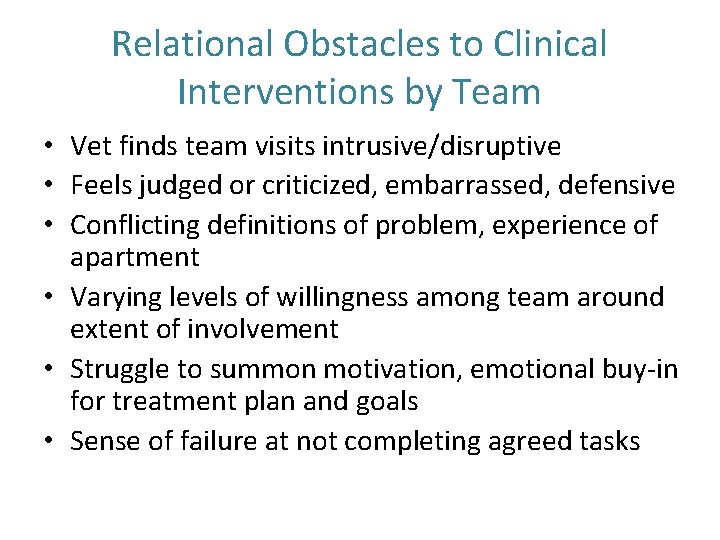 Relational Obstacles to Clinical Interventions by Team

• Vet finds team visits intrusive/disruptive
• Feels judged or criticized, embarrassed, defensive
• Conflicting definitions of problem, experience of apartment
• Varying levels of willingness among team around extent of involvement
• Struggle to summon motivation, emotional buy-in for treatment plan and goals
• Sense of failure at not completing agreed tasks